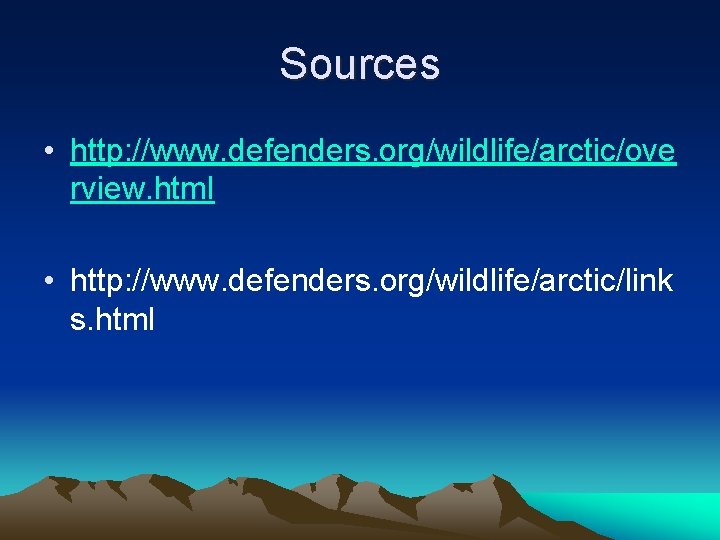 Sources

• http://www.defenders.org/wildlife/arctic/overview.html

• http://www.defenders.org/wildlife/arctic/links.html